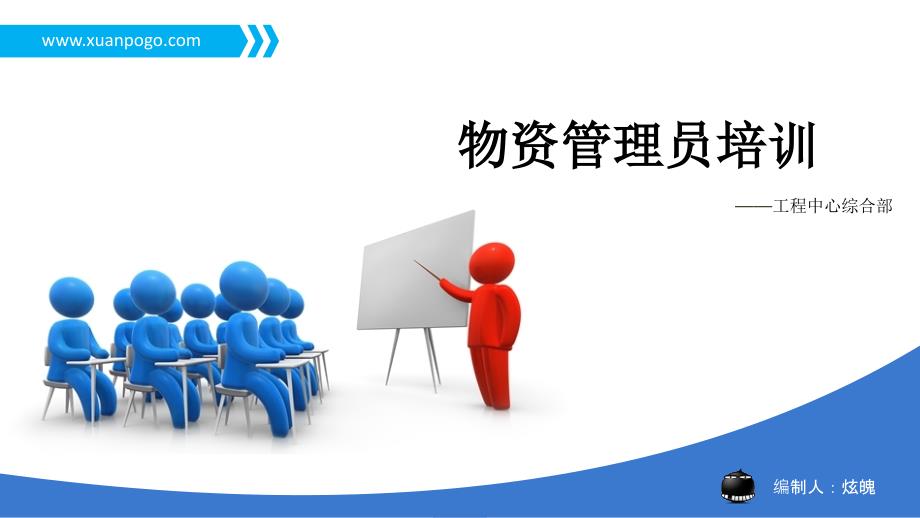 www.xuanpogo.com

物资管理员培训

——工程中心综合部

编制人：炫魄